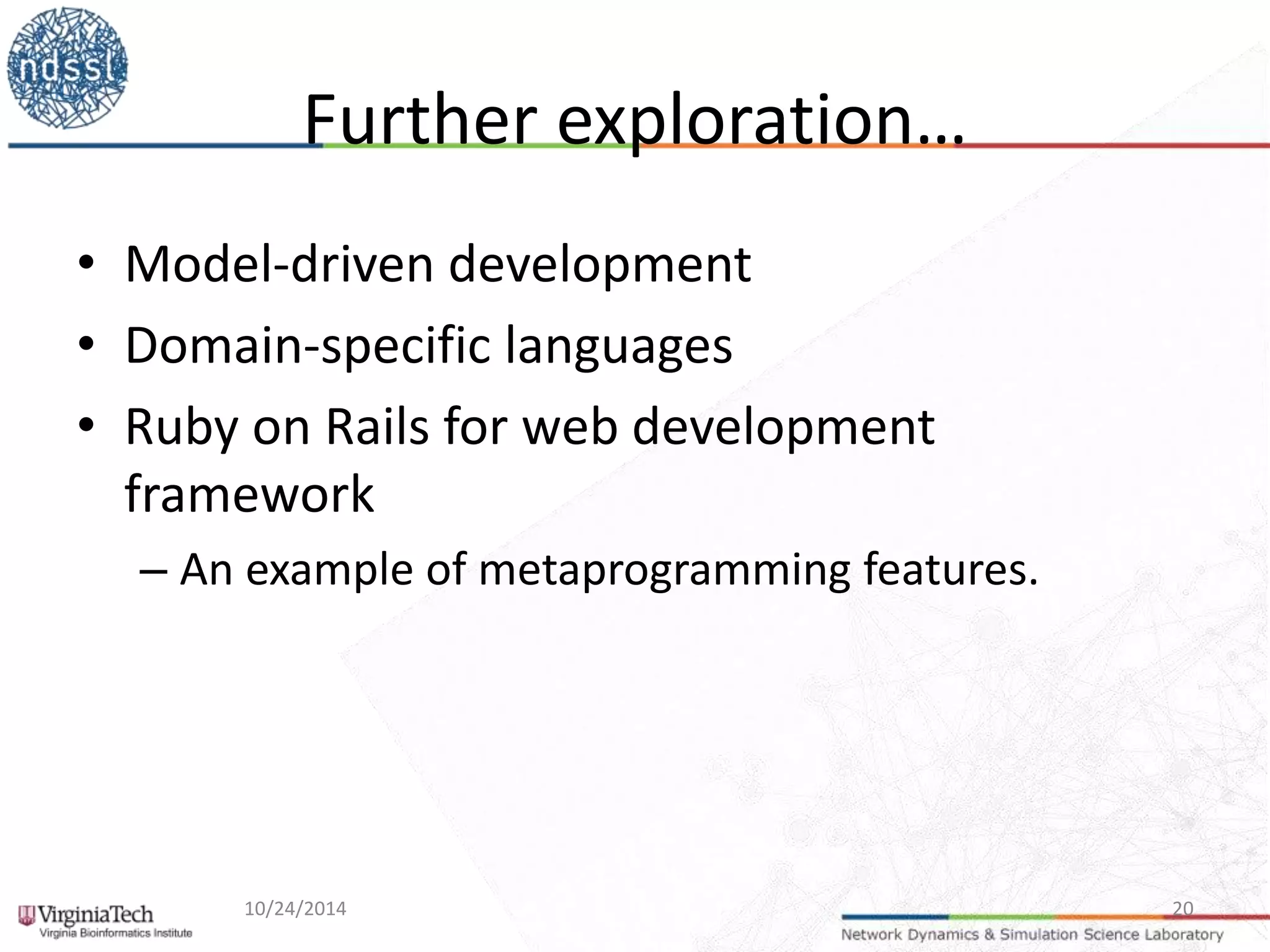 ndssl

Further exploration…

• Model-driven development
• Domain-specific languages
• Ruby on Rails for web development framework
– An example of metaprogramming features.

VirginiaTech
Virginia Bioinformatics Institute

10/24/2014

20

Network Dynamics & Simulation Science Laboratory